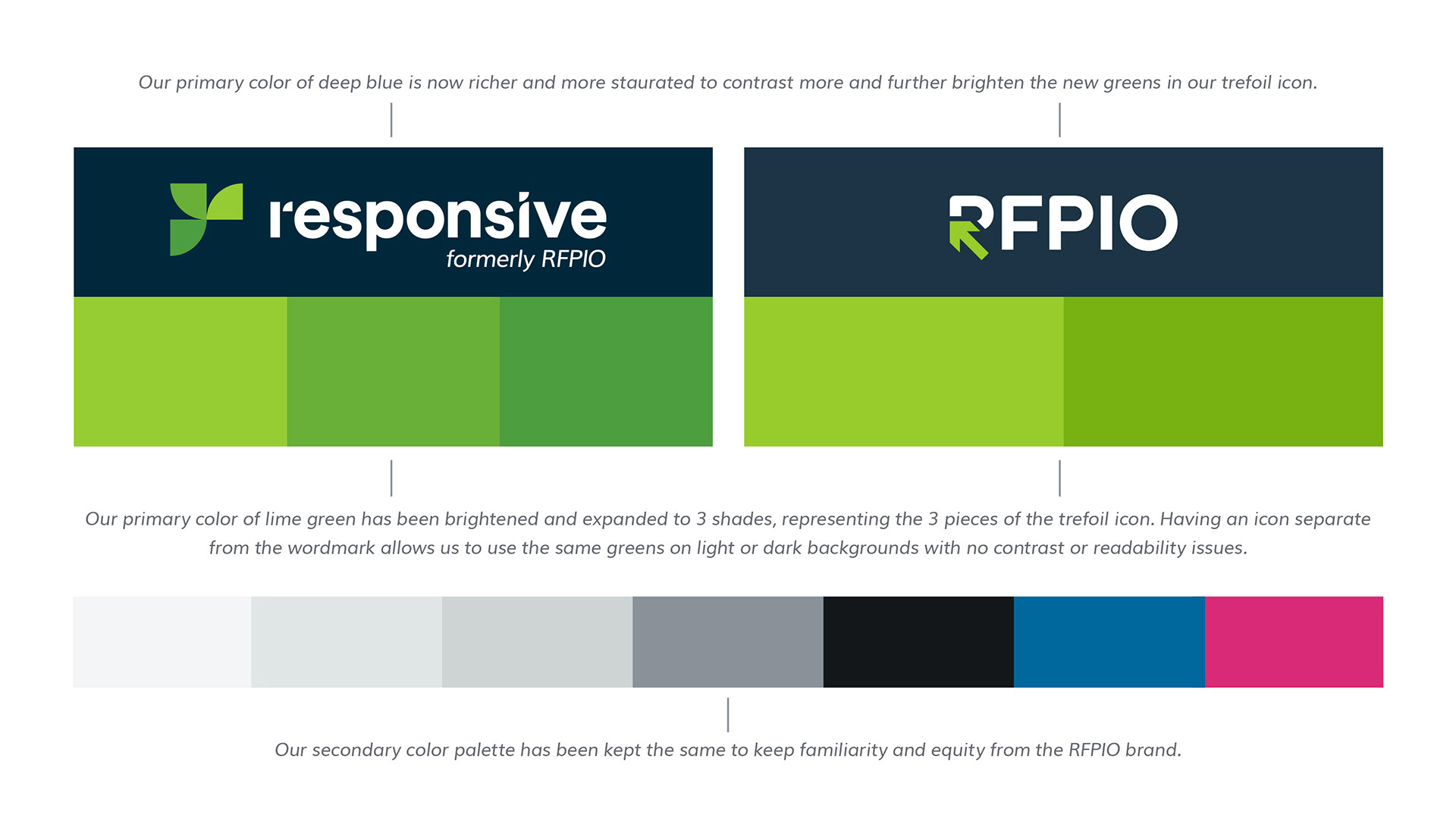 Our primary color of deep blue is now richer and more staurated to contrast more and further brighten the new greens in our trefoil icon.

responsive
formerly RFPIO

RFPIO

Our primary color of lime green has been brightened and expanded to 3 shades, representing the 3 pieces of the trefoil icon. Having an icon separate from the wordmark allows us to use the same greens on light or dark backgrounds with no contrast or readability issues.

Our secondary color palette has been kept the same to keep familiarity and equity from the RFPIO brand.